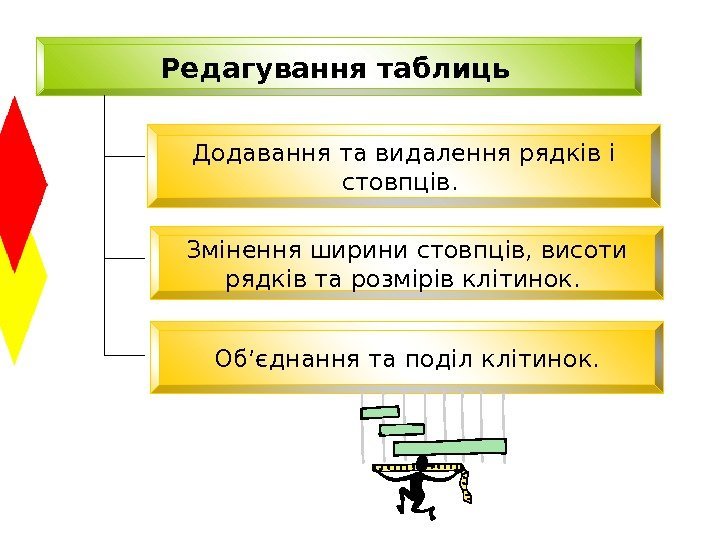 Редагування таблиць

Додавання та видалення рядків і стовпців.

Змінення ширини стовпців, висоти рядків та розмірів клітинок.

Об’єднання та поділ клітинок.